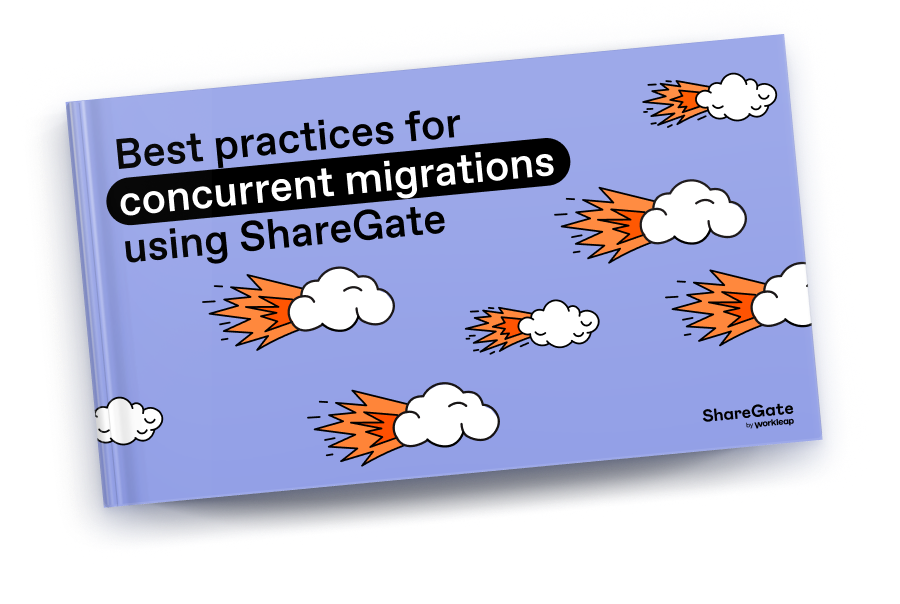 Best practices for concurrent migrations using ShareGate

ShareGate
by workleap